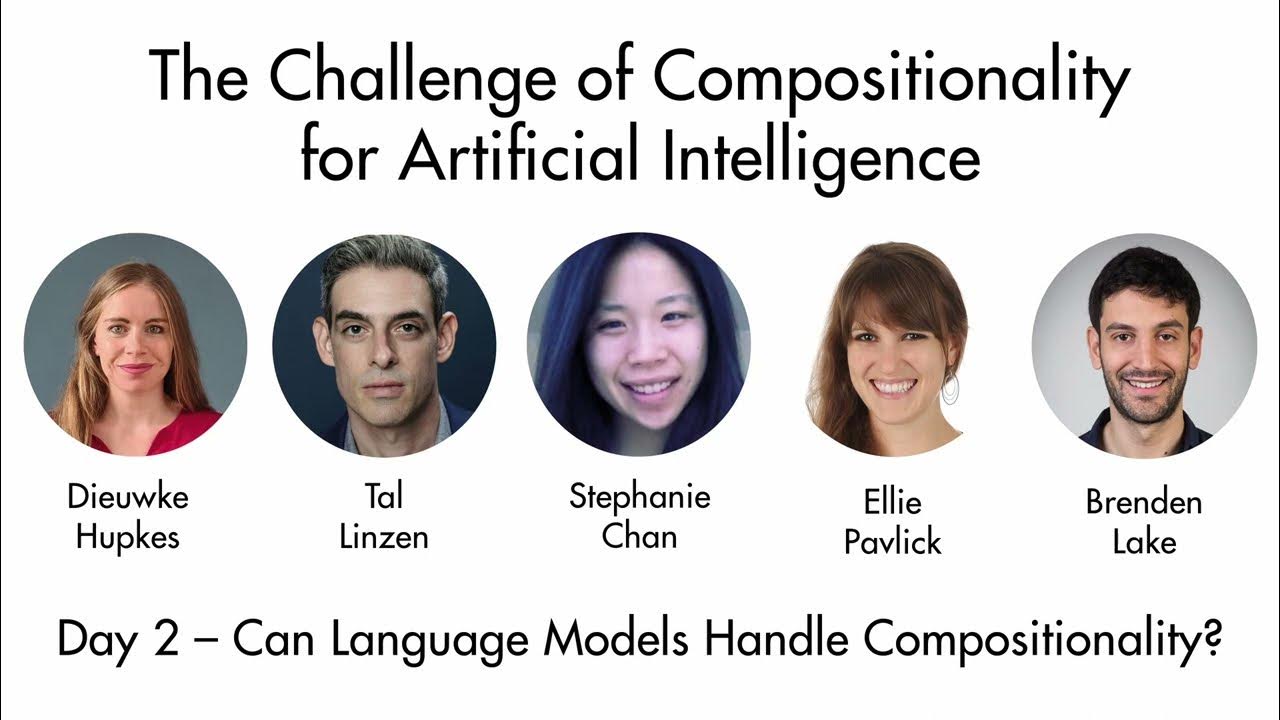 The Challenge of Compositionality for Artificial Intelligence

Dieuwke Hupkes

Tal Linzen

Stephanie Chan

Ellie Pavlick

Brenden Lake

Day 2 – Can Language Models Handle Compositionality?